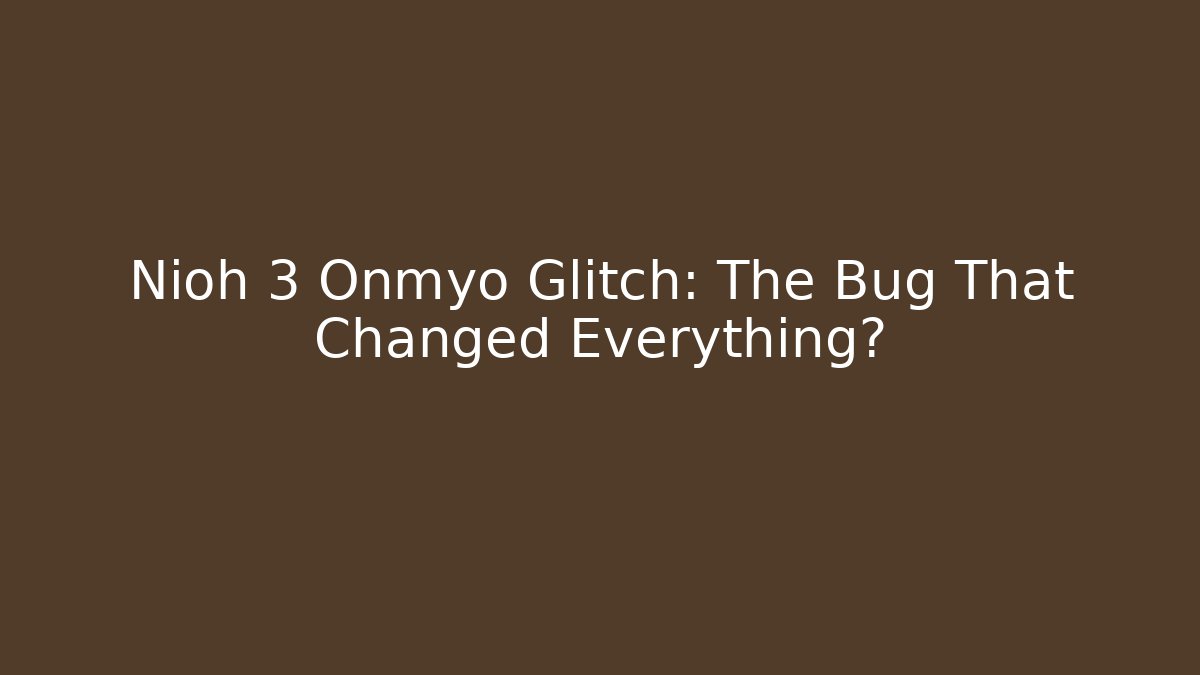 Nioh 3 Onmyo Glitch: The Bug That Changed Everything?